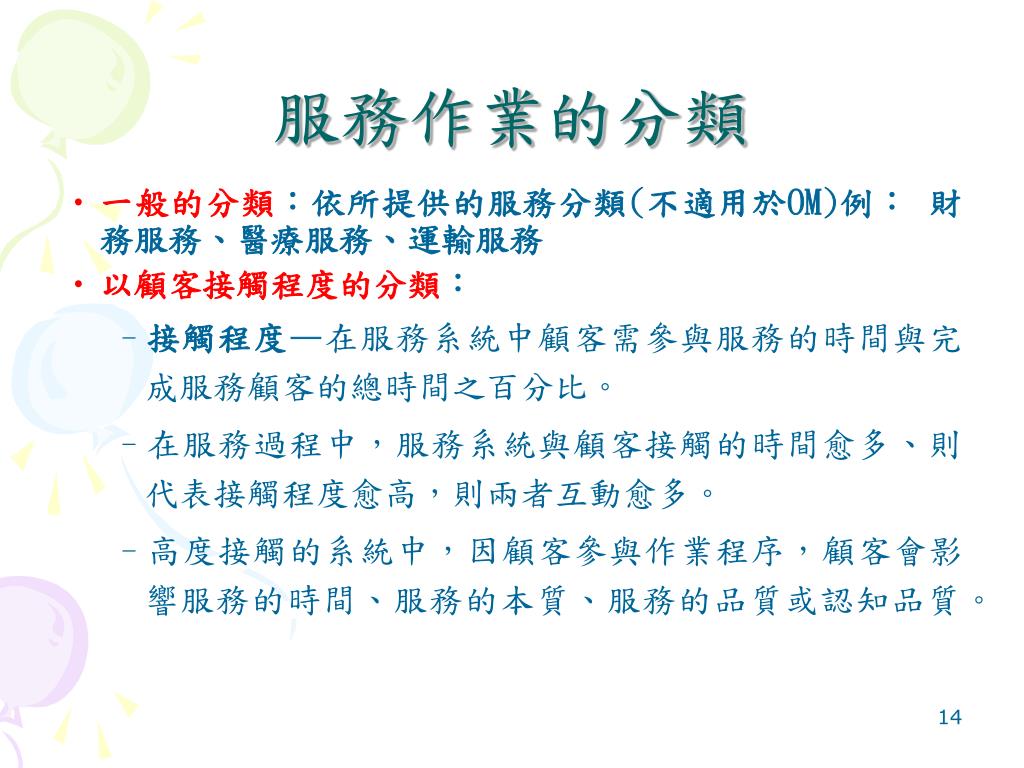 服務作業的分類

• 一般的分類：依所提供的服務分類(不適用於OM)例： 財務服務、醫療服務、運輸服務
• 以顧客接觸程度的分類：
– 接觸程度—在服務系統中顧客需參與服務的時間與完成服務顧客的總時間之百分比。
– 在服務過程中，服務系統與顧客接觸的時間愈多、則代表接觸程度愈高，則兩者互動愈多。
– 高度接觸的系統中，因顧客參與作業程序，顧客會影響服務的時間、服務的本質、服務的品質或認知品質。

14